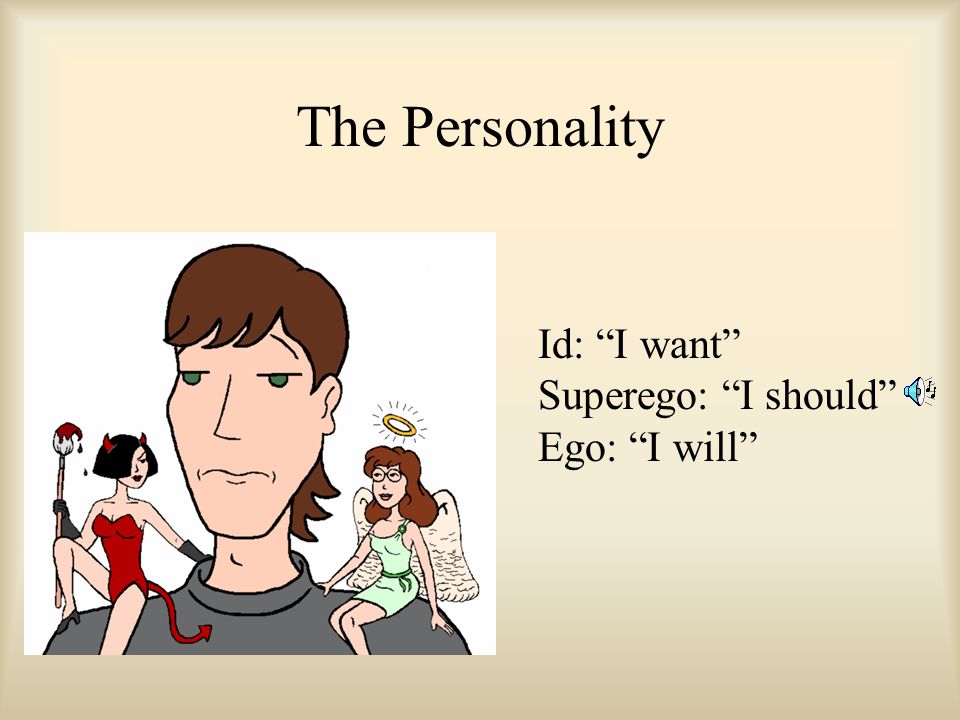 The Personality

Id: “I want”
Superego: “I should”
Ego: “I will”